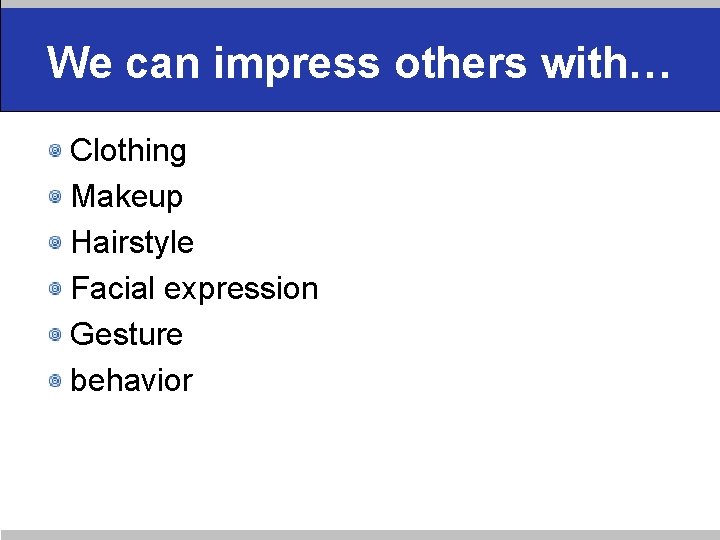 We can impress others with…

Clothing
Makeup
Hairstyle
Facial expression
Gesture
behavior